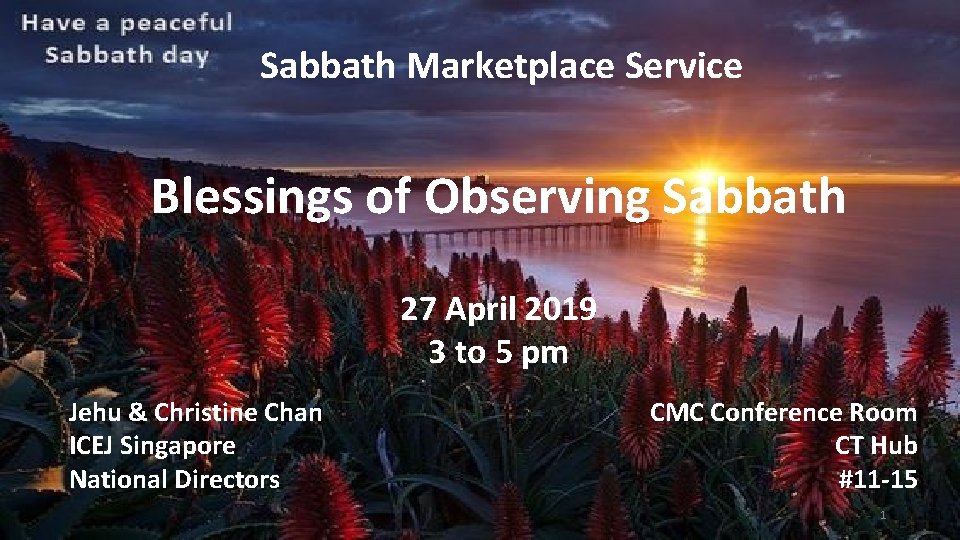 Have a peaceful Sabbath day

Sabbath Marketplace Service

Blessings of Observing Sabbath

27 April 2019
3 to 5 pm

Jehu & Christine Chan
ICEJ Singapore
National Directors

CMC Conference Room
CT Hub
#11-15

1